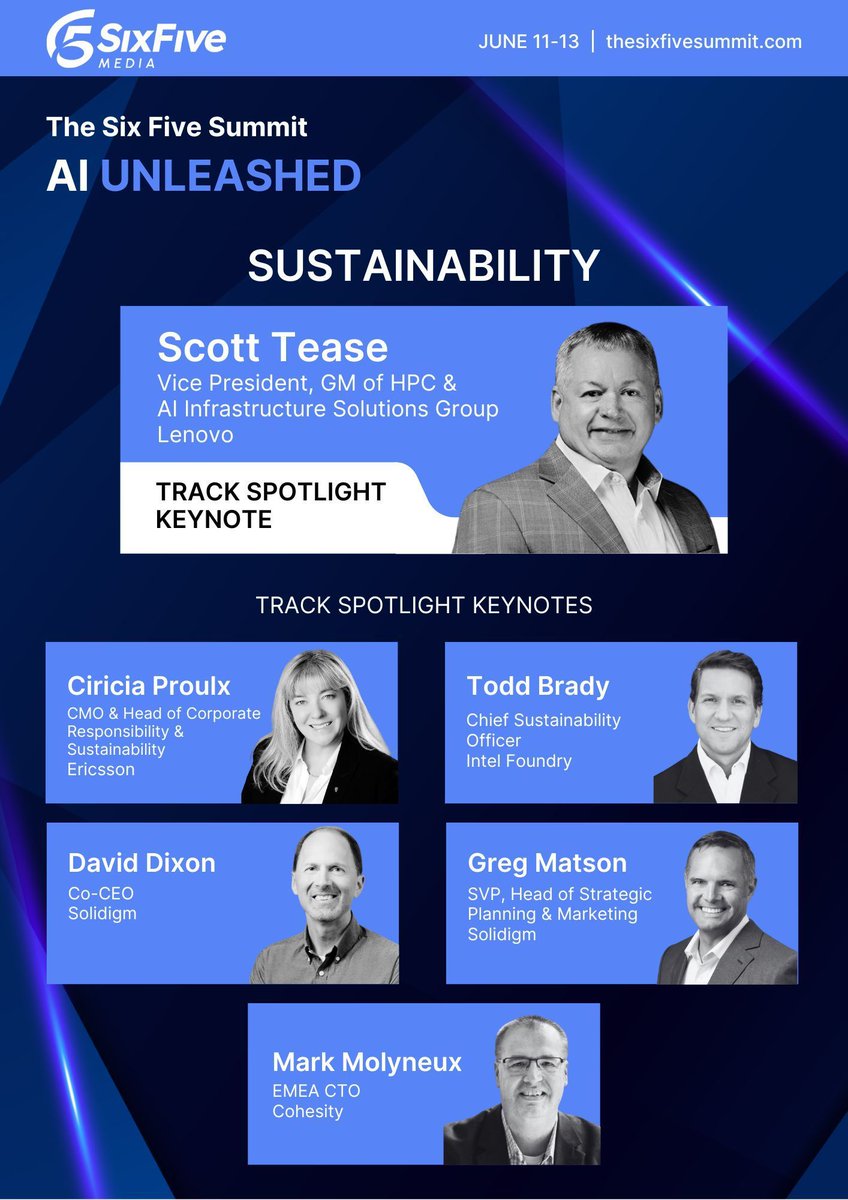 SixFive MEDIA

JUNE 11-13 | thesixfivesummit.com

The Six Five Summit
AI UNLEASHED

SUSTAINABILITY

Scott Tease
Vice President, GM of HPC & AI Infrastructure Solutions Group
Lenovo

TRACK SPOTLIGHT KEYNOTE

TRACK SPOTLIGHT KEYNOTES

Ciricia Proulx
CMO & Head of Corporate Responsibility & Sustainability
Ericsson

Todd Brady
Chief Sustainability Officer
Intel Foundry

David Dixon
Co-CEO
Solidigm

Greg Matson
SVP, Head of Strategic Planning & Marketing
Solidigm

Mark Molyneux
EMEA CTO
Cohesity